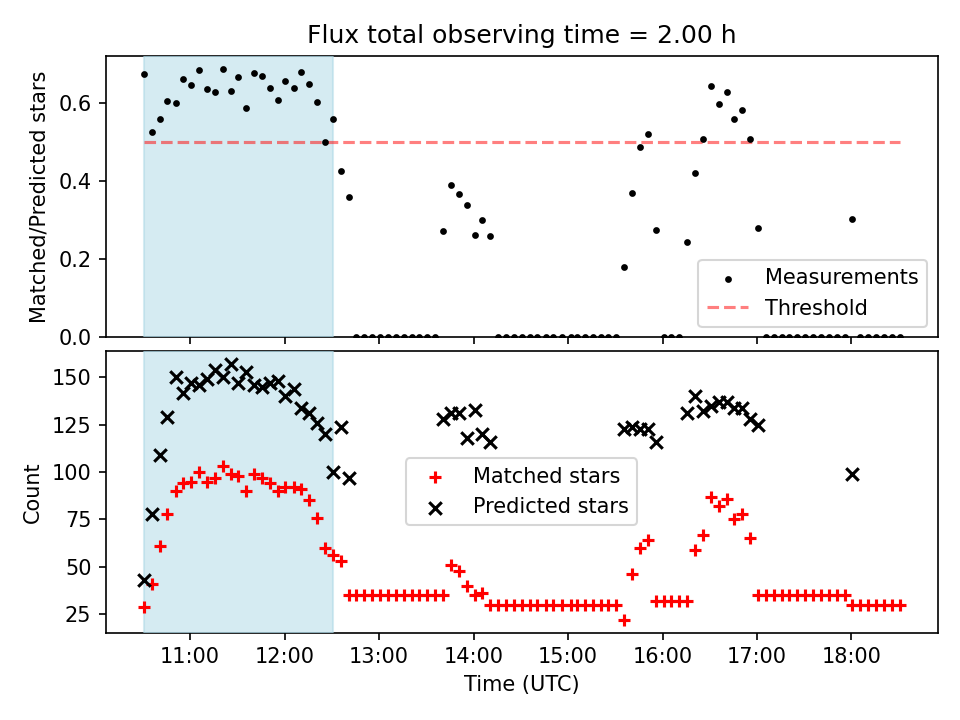 Flux total observing time = 2.00 h

Matched/Predicted stars

0.6
0.4
0.2
0.0

Measurements
Threshold

Count

150
125
100
75
50
25

Matched stars
Predicted stars

11:00
12:00
13:00
14:00
15:00
16:00
17:00
18:00

Time (UTC)